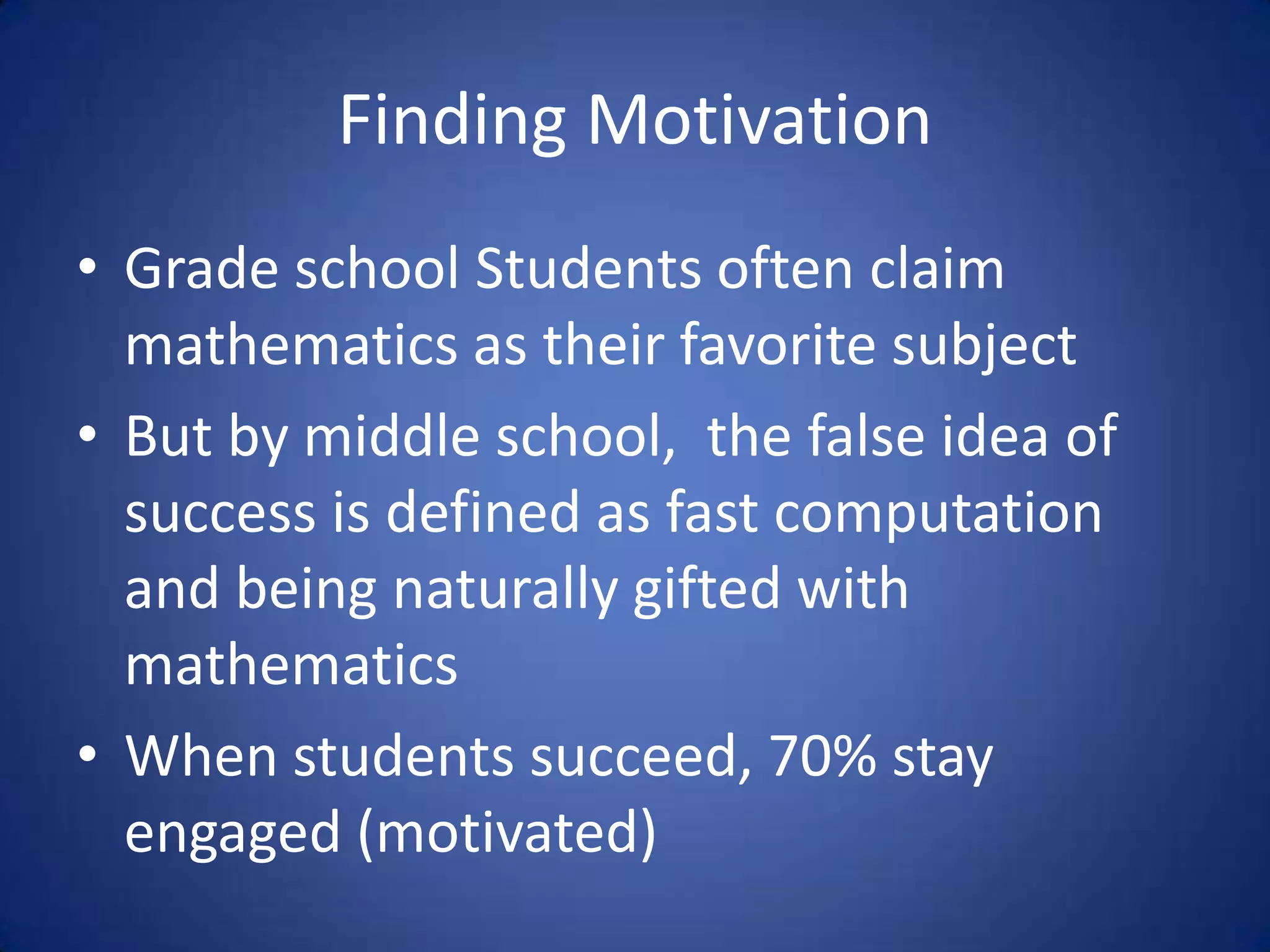 Finding Motivation

• Grade school Students often claim mathematics as their favorite subject
• But by middle school,  the false idea of success is defined as fast computation and being naturally gifted with mathematics
• When students succeed, 70% stay engaged (motivated)